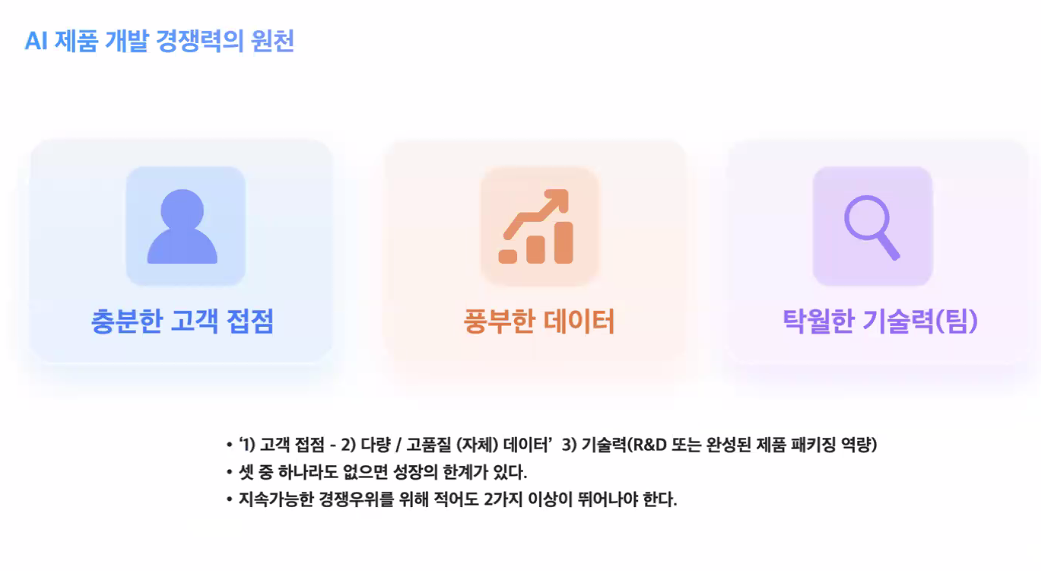 AI 제품 개발 경쟁력의 원천

충분한 고객 접점

풍부한 데이터

탁월한 기술력(팀)

• '1) 고객 접점 - 2) 다량 / 고품질 (자체) 데이터' 3) 기술력(R&D 또는 완성된 제품 패키징 역량)
• 셋 중 하나라도 없으면 성장의 한계가 있다.
• 지속가능한 경쟁우위를 위해 적어도 2가지 이상이 뛰어나야 한다.